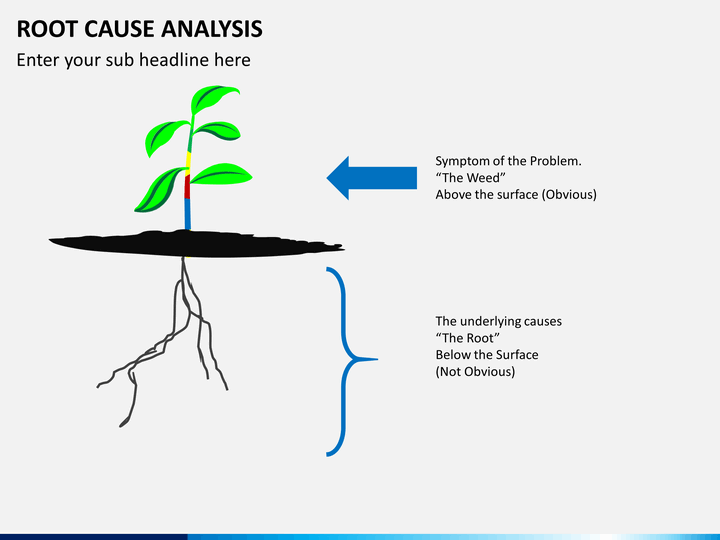 ROOT CAUSE ANALYSIS
Enter your sub headline here

Symptom of the Problem.
“The Weed”
Above the surface (Obvious)

The underlying causes
“The Root”
Below the Surface
(Not Obvious)